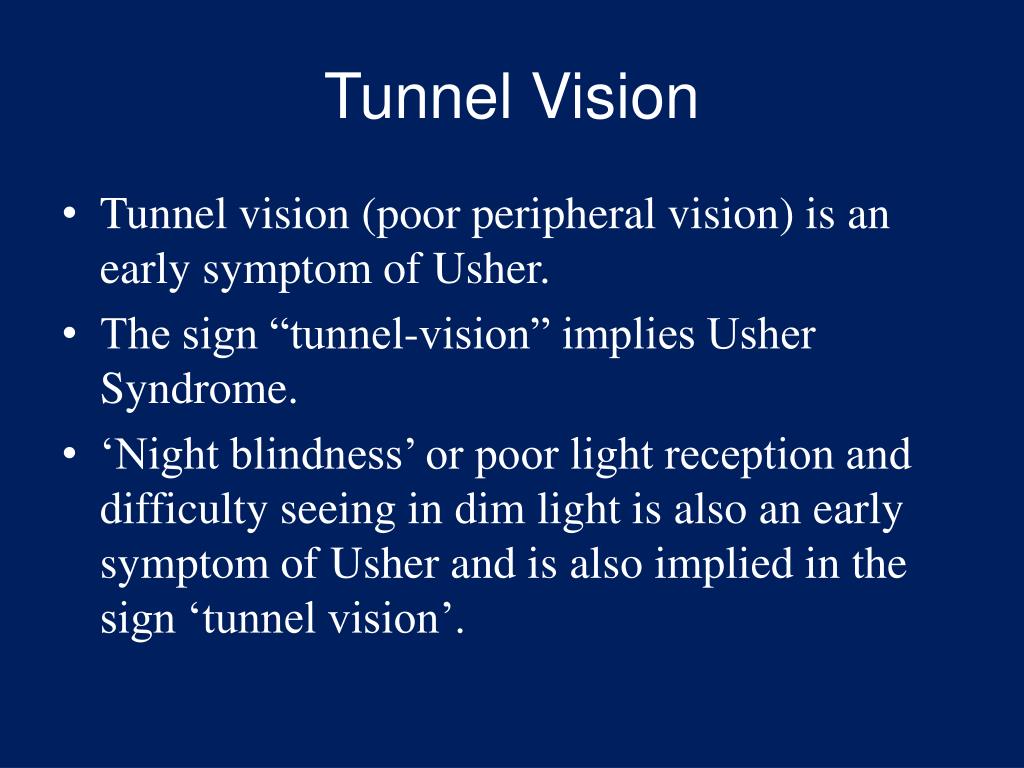 Tunnel Vision

• Tunnel vision (poor peripheral vision) is an early symptom of Usher.
• The sign “tunnel-vision” implies Usher Syndrome.
• ‘Night blindness’ or poor light reception and difficulty seeing in dim light is also an early symptom of Usher and is also implied in the sign ‘tunnel vision’.